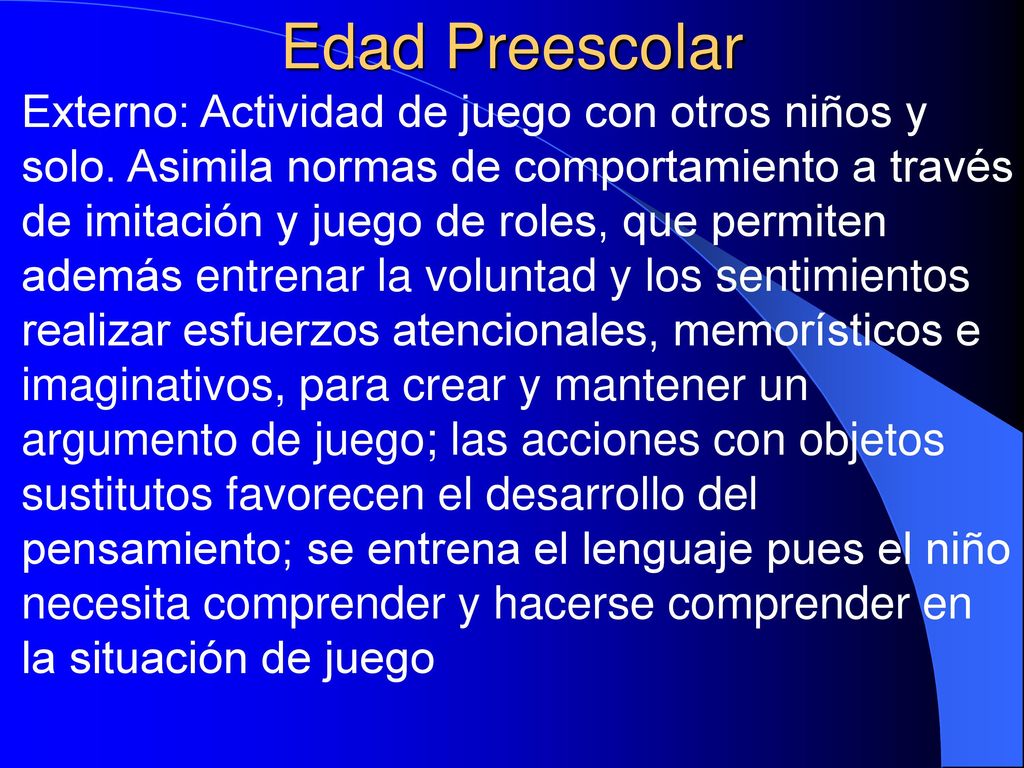 Edad Preescolar

Externo: Actividad de juego con otros niños y solo. Asimila normas de comportamiento a través de imitación y juego de roles, que permiten además entrenar la voluntad y los sentimientos realizar esfuerzos atencionales, memorísticos e imaginativos, para crear y mantener un argumento de juego; las acciones con objetos sustitutos favorecen el desarrollo del pensamiento; se entrena el lenguaje pues el niño necesita comprender y hacerse comprender en la situación de juego